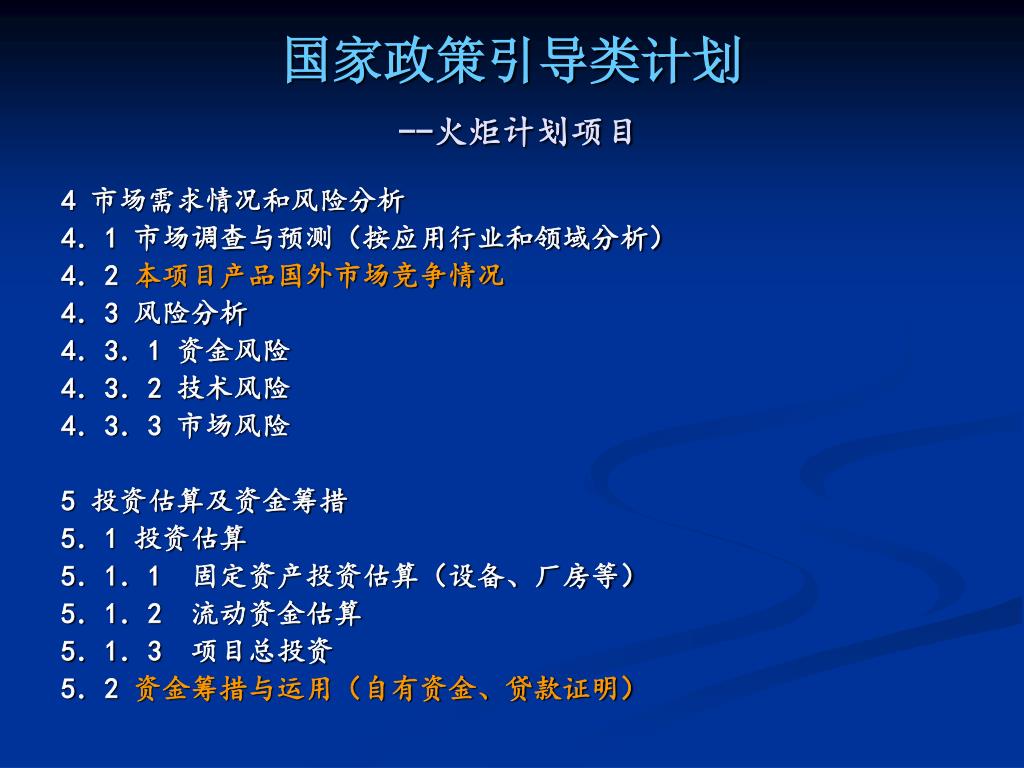 国家政策引导类计划

--火炬计划项目

4 市场需求情况和风险分析
4．1 市场调查与预测（按应用行业和领域分析）
4．2 本项目产品国外市场竞争情况
4．3 风险分析
4．3．1 资金风险
4．3．2 技术风险
4．3．3 市场风险

5 投资估算及资金筹措
5．1 投资估算
5．1．1　固定资产投资估算（设备、厂房等）
5．1．2　流动资金估算
5．1．3　项目总投资
5．2 资金筹措与运用（自有资金、贷款证明）